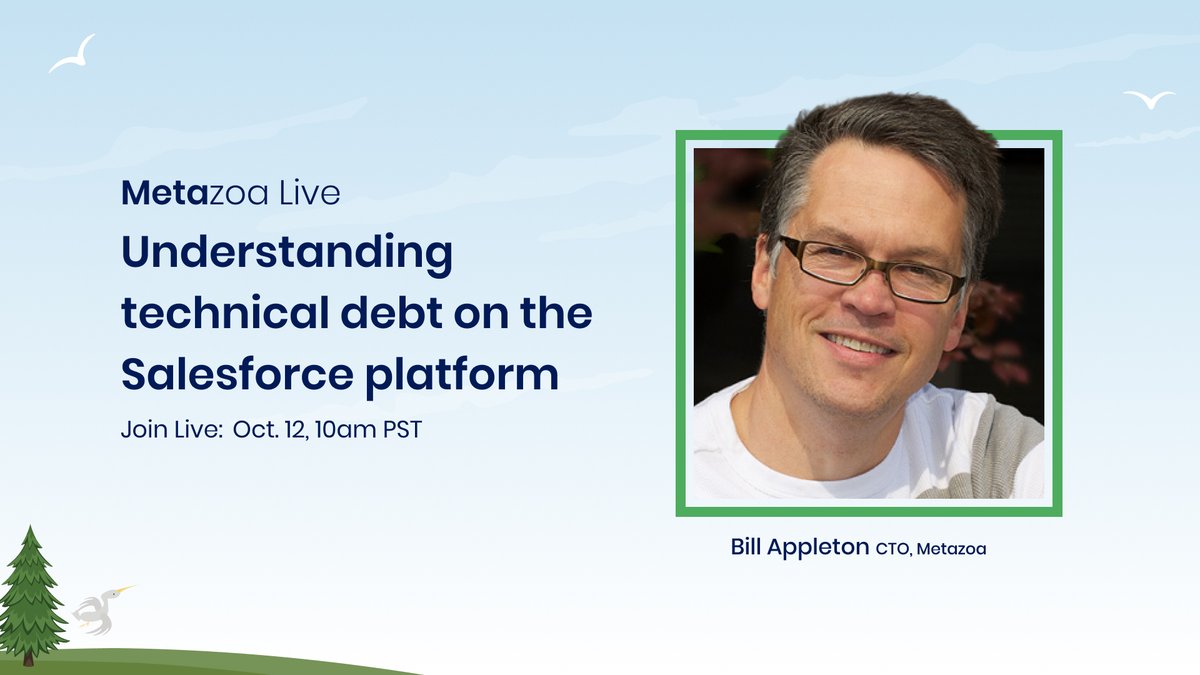 Metazoa Live

Understanding technical debt on the Salesforce platform

Join Live: Oct. 12, 10am PST

Bill Appleton CTO, Metazoa